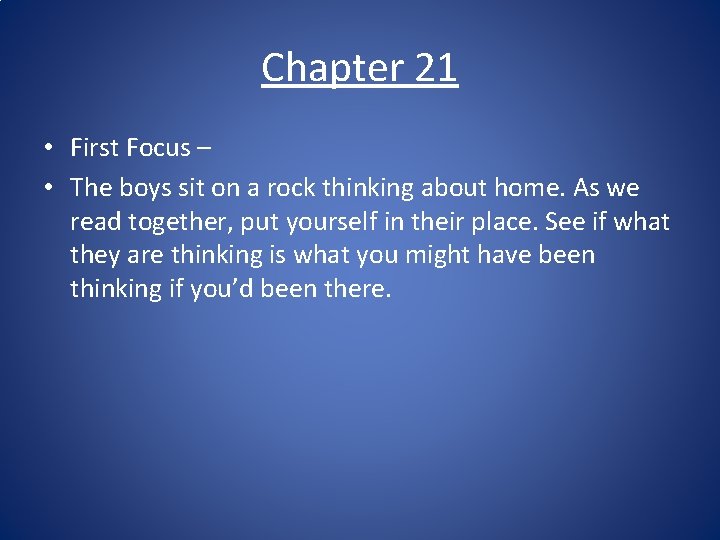 Chapter 21

• First Focus –
• The boys sit on a rock thinking about home. As we read together, put yourself in their place. See if what they are thinking is what you might have been thinking if you'd been there.